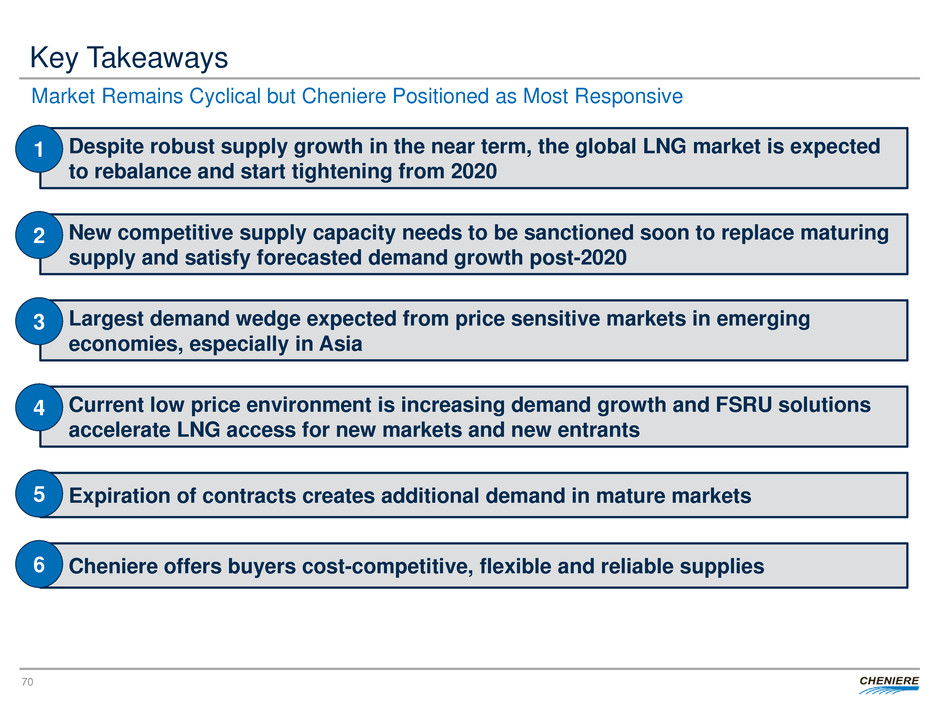 Key Takeaways

Market Remains Cyclical but Cheniere Positioned as Most Responsive

1 Despite robust supply growth in the near term, the global LNG market is expected to rebalance and start tightening from 2020

2 New competitive supply capacity needs to be sanctioned soon to replace maturing supply and satisfy forecasted demand growth post-2020

3 Largest demand wedge expected from price sensitive markets in emerging economies, especially in Asia

4 Current low price environment is increasing demand growth and FSRU solutions accelerate LNG access for new markets and new entrants

5 Expiration of contracts creates additional demand in mature markets

6 Cheniere offers buyers cost-competitive, flexible and reliable supplies

70

CHENIERE